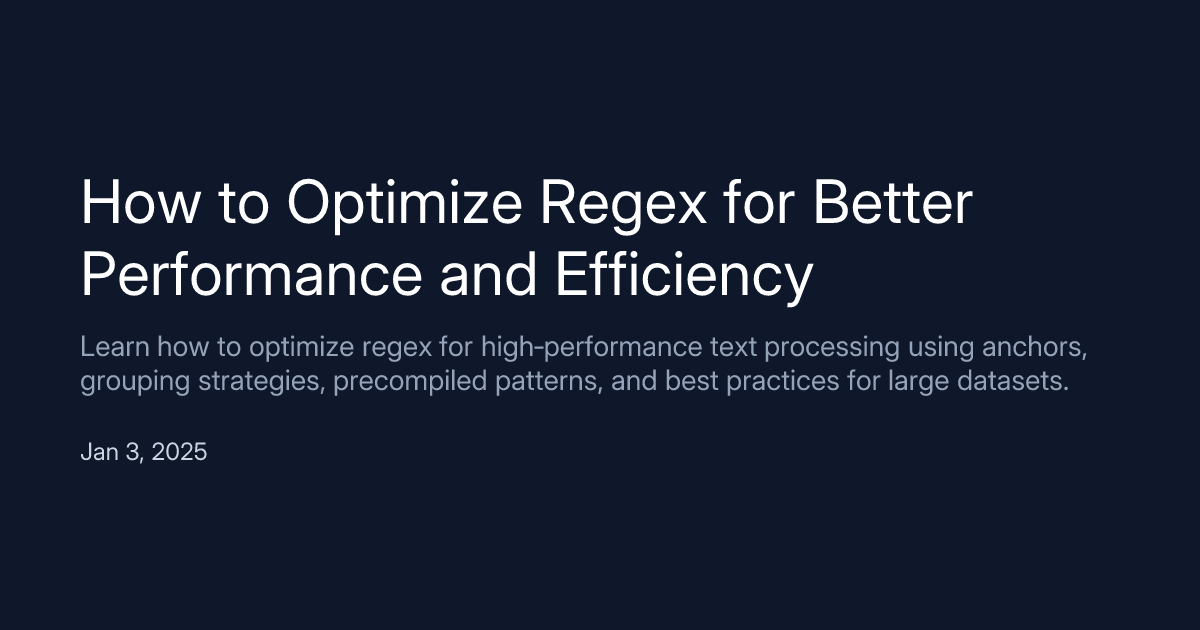 How to Optimize Regex for Better Performance and Efficiency

Learn how to optimize regex for high-performance text processing using anchors, grouping strategies, precompiled patterns, and best practices for large datasets.

Jan 3, 2025